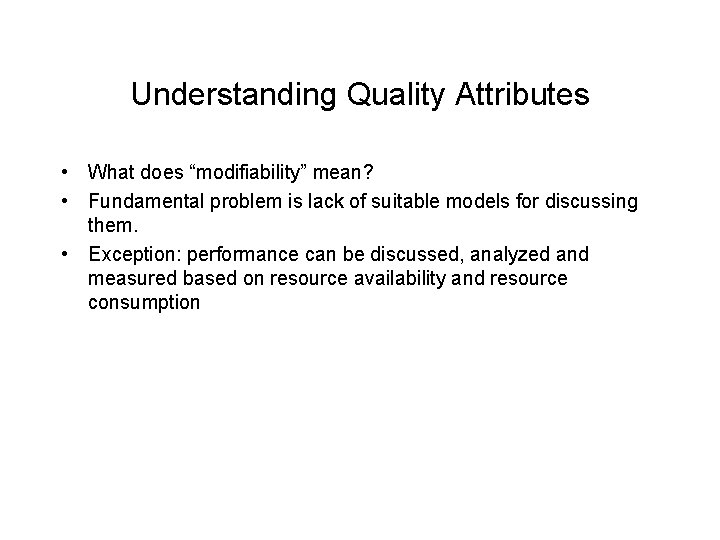 Understanding Quality Attributes

• What does “modifiability” mean?
• Fundamental problem is lack of suitable models for discussing them.
• Exception: performance can be discussed, analyzed and measured based on resource availability and resource consumption